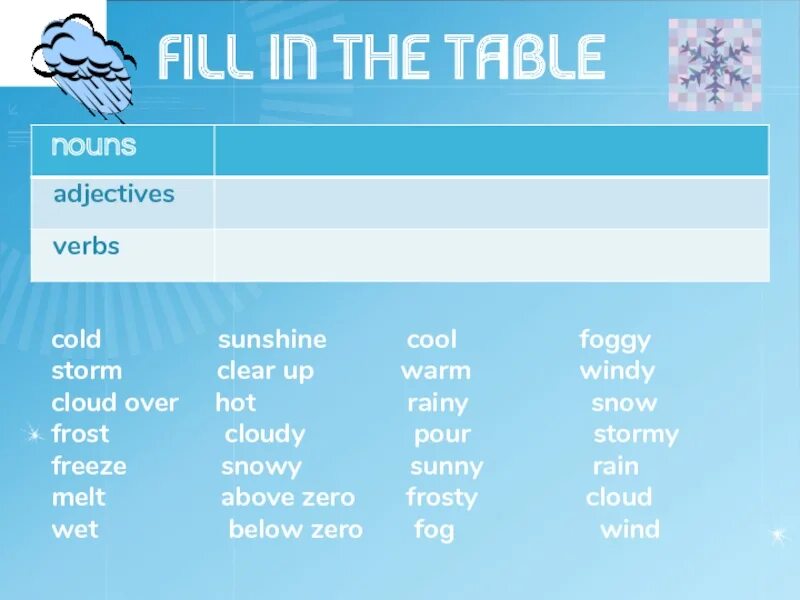 FILL IN THE TABLE

| nouns | |
|---|---|
| adjectives | |
| verbs | |

cold
storm
cloud over
frost
freeze
melt
wet

sunshine
clear up
hot
cloudy
snowy
above zero
below zero

cool
warm
rainy
pour
sunny
frosty
fog

foggy
windy
snow
stormy
rain
cloud
wind